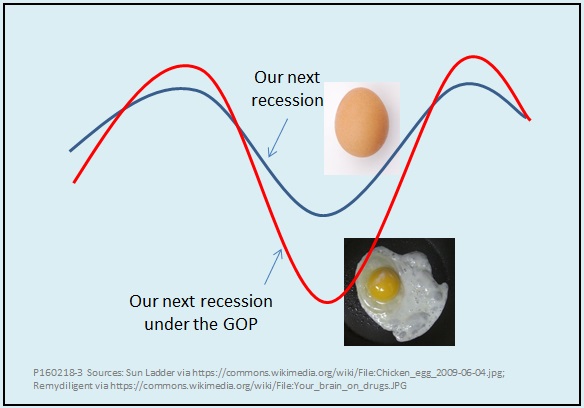 Our next recession

Our next recession under the GOP

P160218-3 Sources: Sun Ladder via https://commons.wikimedia.org/wiki/File:Chicken_egg_2009-06-04.jpg; Remydiligent via https://commons.wikimedia.org/wiki/File:Your_brain_on_drugs.JPG